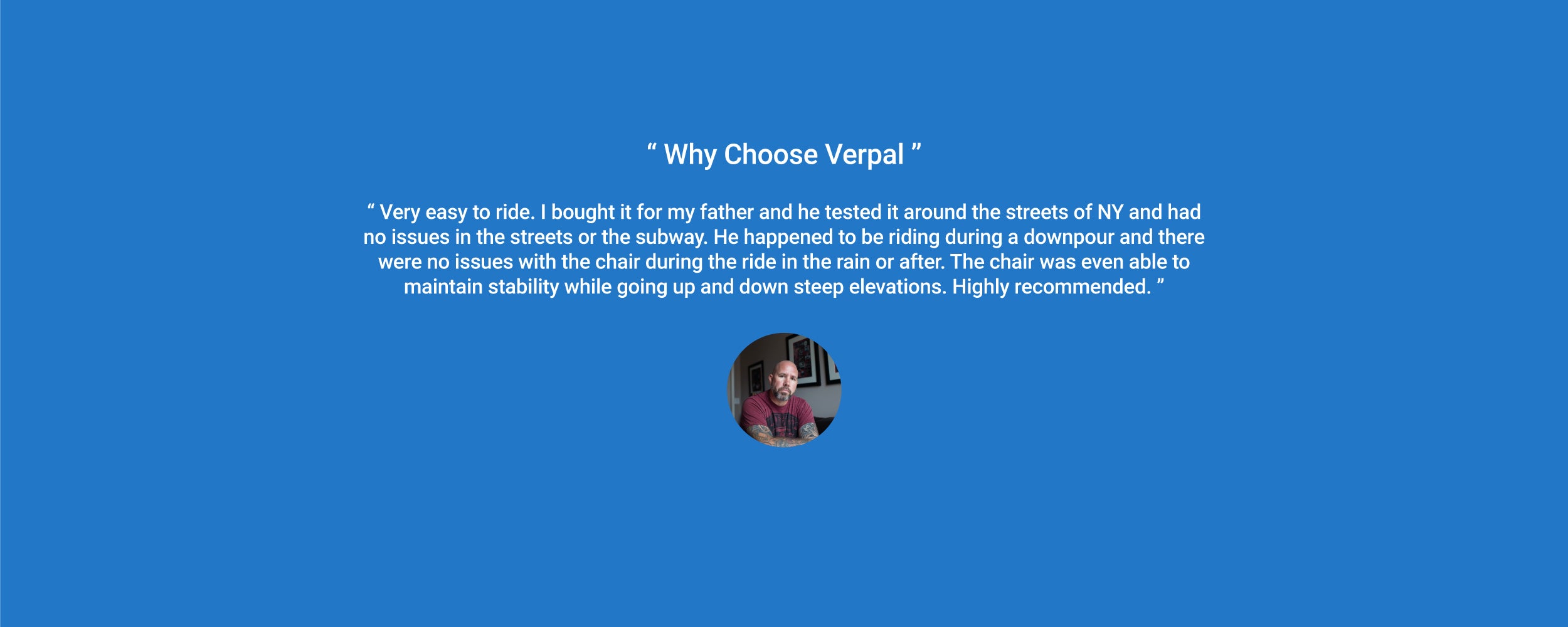 “ Why Choose Verpal ”

“ Very easy to ride. I bought it for my father and he tested it around the streets of NY and had no issues in the streets or the subway. He happened to be riding during a downpour and there were no issues with the chair during the ride in the rain or after. The chair was even able to maintain stability while going up and down steep elevations. Highly recommended. ”